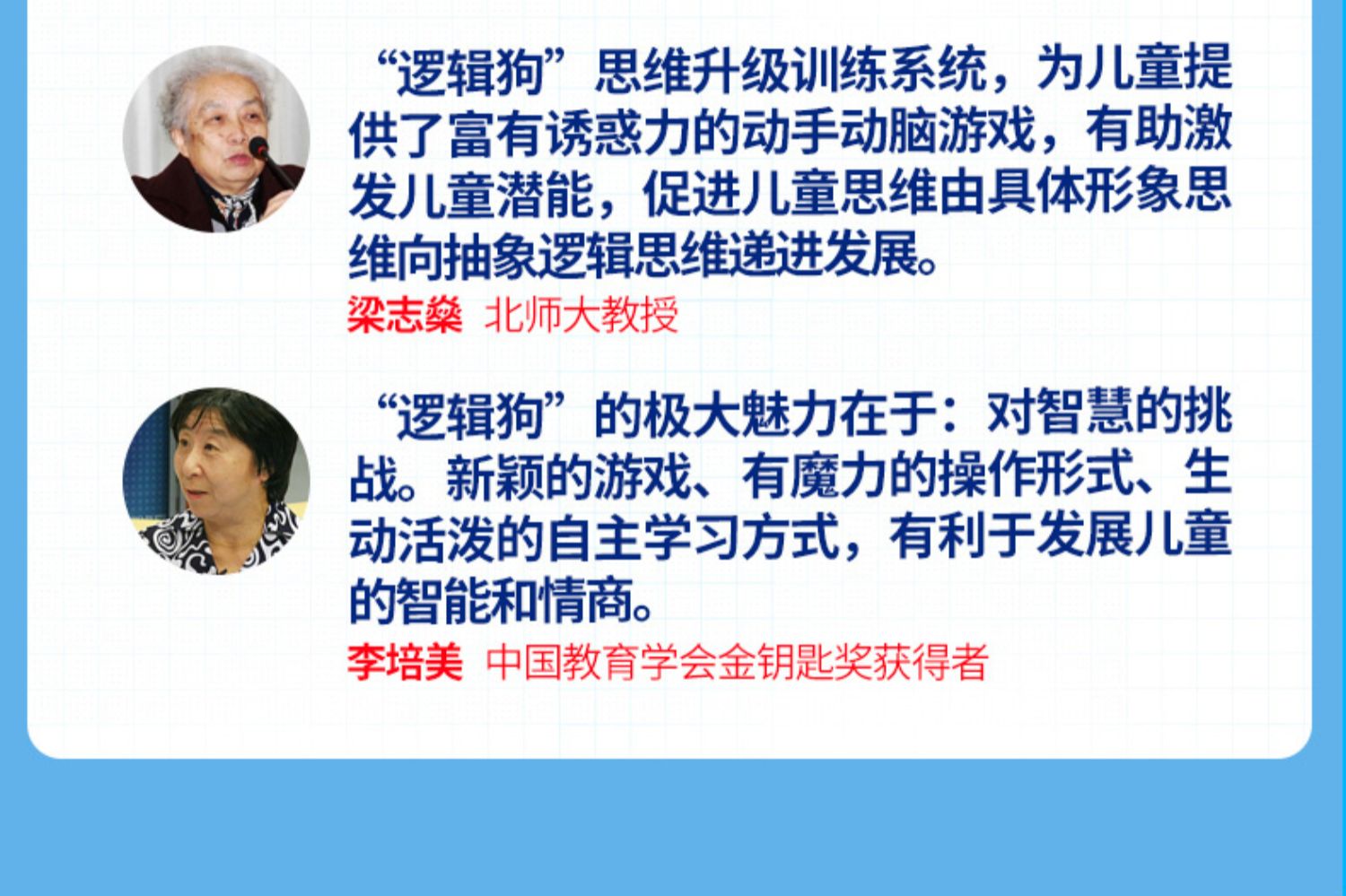 “逻辑狗”思维升级训练系统，为儿童提供了富有诱惑力的动手动脑游戏，有助激发儿童潜能，促进儿童思维由具体形象思维向抽象逻辑思维递进发展。

梁志燊 北师大教授

“逻辑狗”的极大魅力在于：对智慧的挑战。新颖的游戏、有魔力的操作形式、生动活泼的自主学习方式，有利于发展儿童的智能和情商。

李培美 中国教育学会金钥匙奖获得者